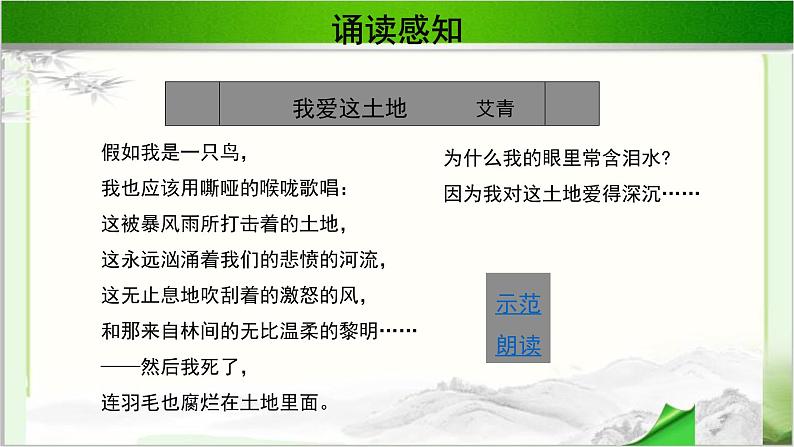 诵读感知

我爱这土地　　艾青

假如我是一只鸟，
我也应该用嘶哑的喉咙歌唱：
这被暴风雨所打击着的土地，
这永远汹涌着我们的悲愤的河流，
这无止息地吹刮着的激怒的风，
和那来自林间的无比温柔的黎明……
——然后我死了，
连羽毛也腐烂在土地里面。

为什么我的眼里常含泪水？
因为我对这土地爱得深沉……

示范
朗读